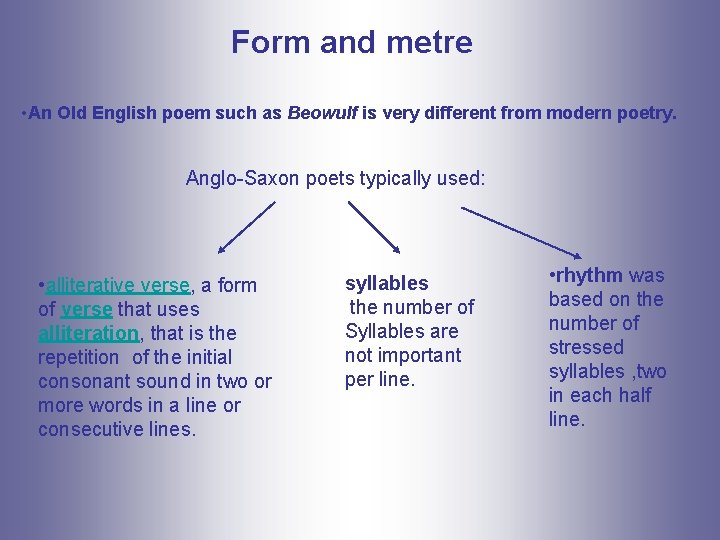 Form and metre

•An Old English poem such as Beowulf is very different from modern poetry.

Anglo-Saxon poets typically used:

•alliterative verse, a form of verse that uses alliteration, that is the repetition of the initial consonant sound in two or more words in a line or consecutive lines.

syllables
the number of Syllables are not important per line.

•rhythm was based on the number of stressed syllables ,two in each half line.